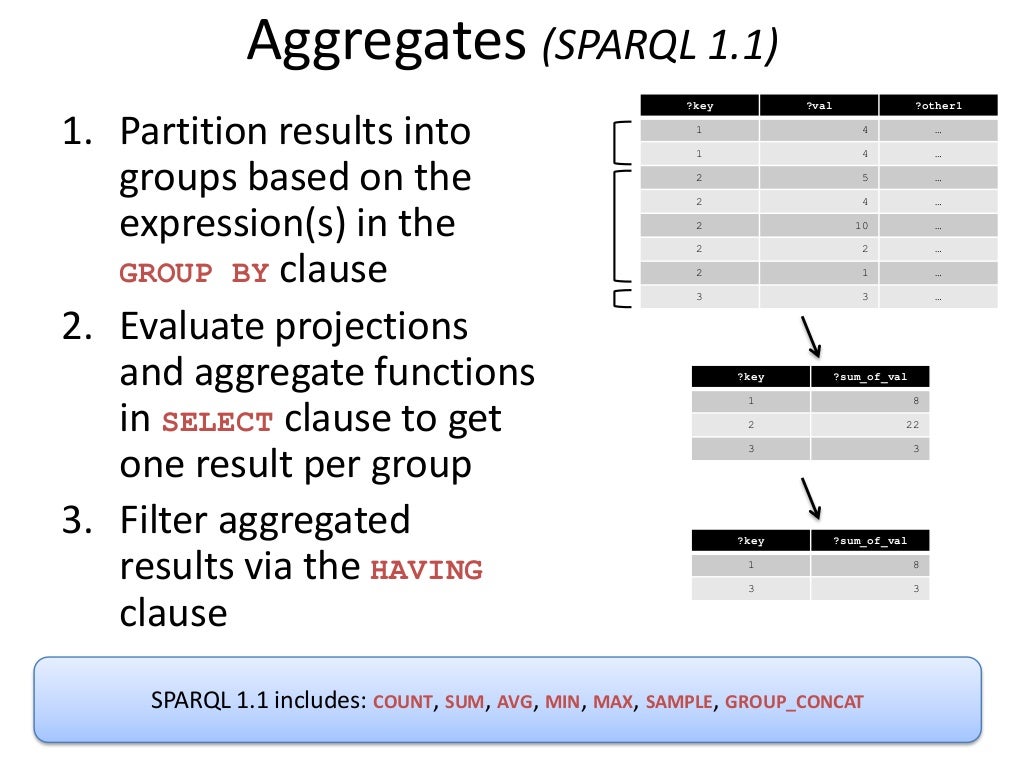 Aggregates (SPARQL 1.1)

1. Partition results into groups based on the expression(s) in the GROUP BY clause
2. Evaluate projections and aggregate functions in SELECT clause to get one result per group
3. Filter aggregated results via the HAVING clause

| ?key | ?val | ?other1 |
|---|---|---|
| 1 | 4 | … |
| 1 | 4 | … |
| 2 | 5 | … |
| 2 | 4 | … |
| 2 | 10 | … |
| 2 | 2 | … |
| 2 | 1 | … |
| 3 | 3 | … |

| ?key | ?sum_of_val |
|---|---|
| 1 | 8 |
| 2 | 22 |
| 3 | 3 |

| ?key | ?sum_of_val |
|---|---|
| 1 | 8 |
| 3 | 3 |

SPARQL 1.1 includes: COUNT, SUM, AVG, MIN, MAX, SAMPLE, GROUP_CONCAT